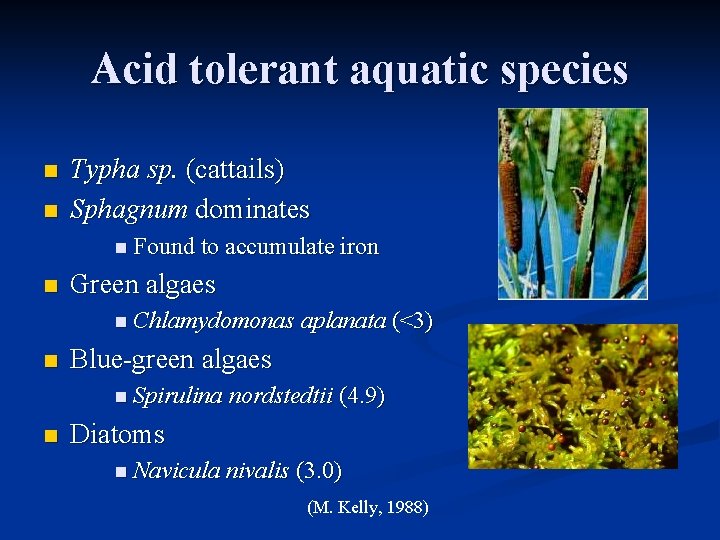 Acid tolerant aquatic species

- Typha sp. (cattails)
- Sphagnum dominates
  - Found to accumulate iron
- Green algaes
  - Chlamydomonas aplanata (<3)
- Blue-green algaes
  - Spirulina nordstedtii (4.9)
- Diatoms
  - Navicula nivalis (3.0)

(M. Kelly, 1988)